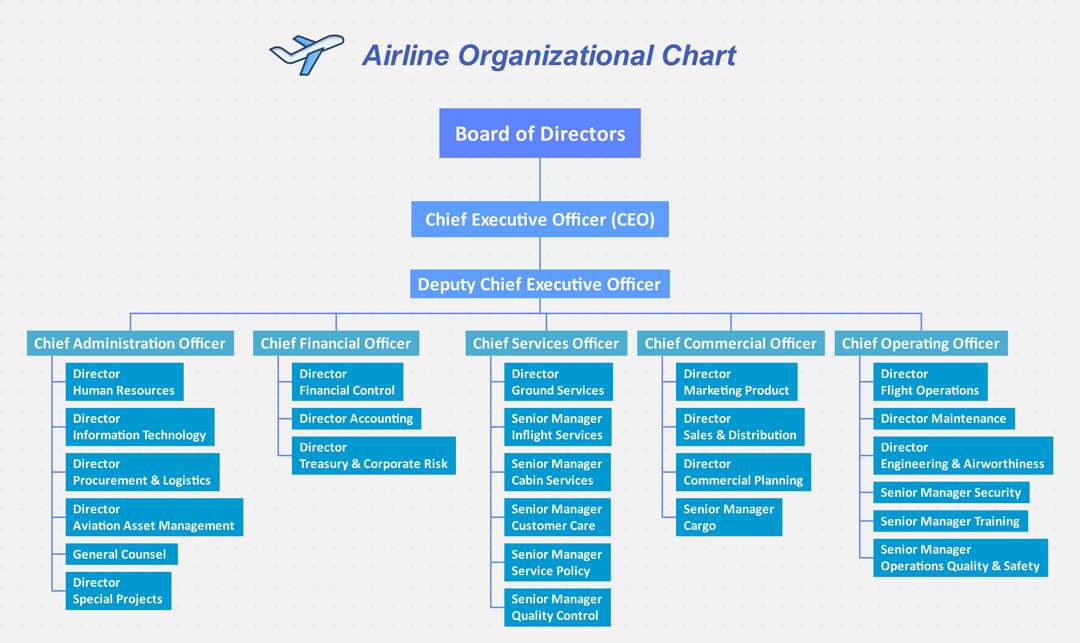 Airline Organizational Chart

Board of Directors

Chief Executive Officer (CEO)

Deputy Chief Executive Officer

Chief Administration Officer

Director Human Resources

Director Information Technology

Director Procurement & Logistics

Director Aviation Asset Management

General Counsel

Director Special Projects

Chief Financial Officer

Director Financial Control

Director Accounting

Director Treasury & Corporate Risk

Chief Services Officer

Director Ground Services

Senior Manager Inflight Services

Senior Manager Cabin Services

Senior Manager Customer Care

Senior Manager Service Policy

Senior Manager Quality Control

Chief Commercial Officer

Director Marketing Product

Director Sales & Distribution

Director Commercial Planning

Senior Manager Cargo

Chief Operating Officer

Director Flight Operations

Director Maintenance

Director Engineering & Airworthiness

Senior Manager Security

Senior Manager Training

Senior Manager Operations Quality & Safety